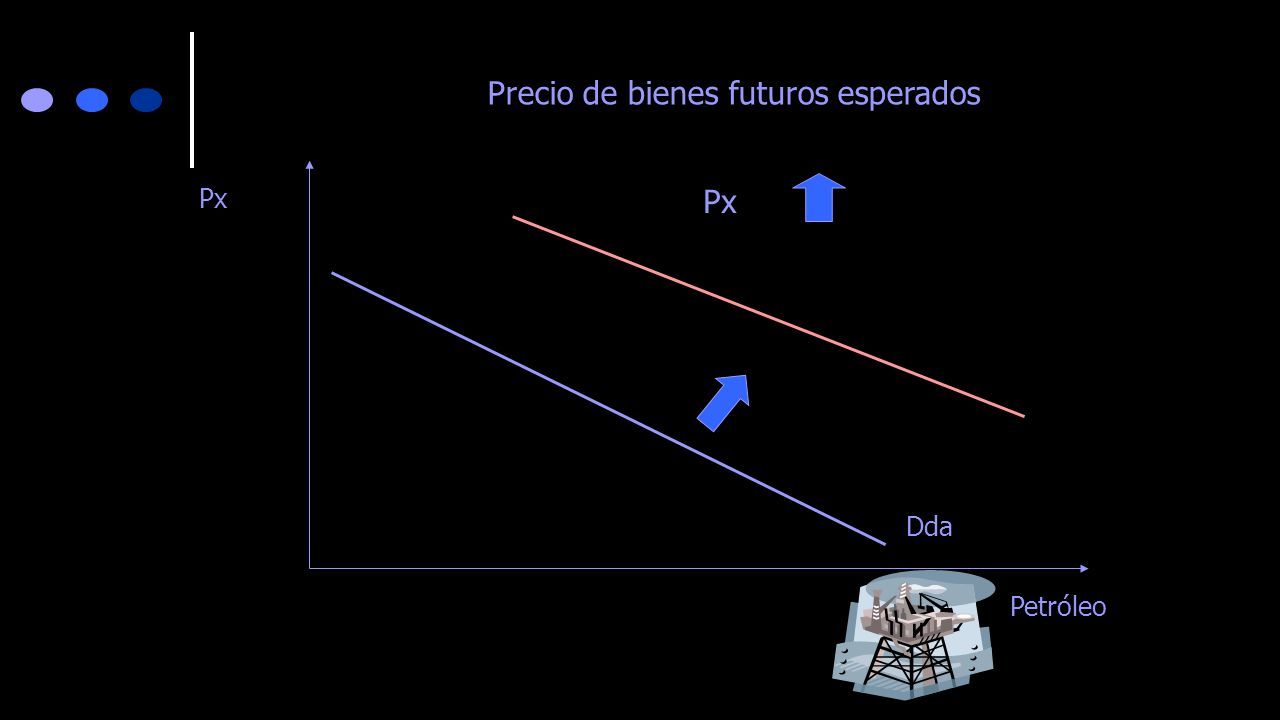 Precio de bienes futuros esperados

Px

Px

Dda

Petróleo